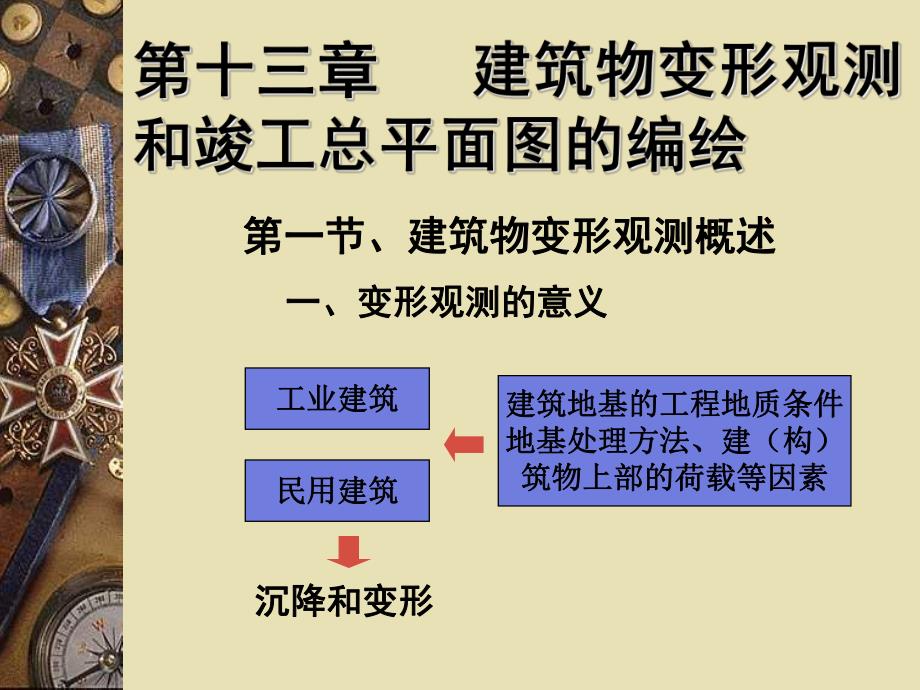 第十三章　建筑物变形观测和竣工总平面图的编绘

第一节、建筑物变形观测概述

一、变形观测的意义

工业建筑

民用建筑

建筑地基的工程地质条件
地基处理方法、建（构）筑物上部的荷载等因素

沉降和变形